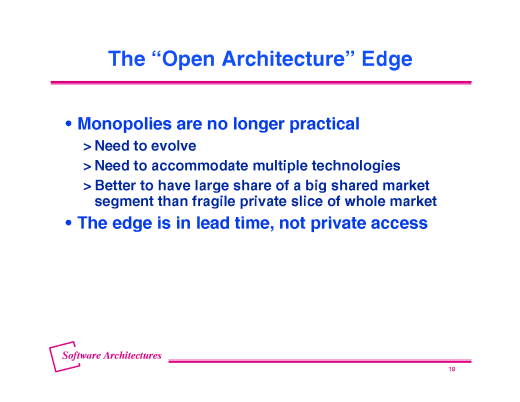 The “Open Architecture” Edge

• Monopolies are no longer practical
> Need to evolve
> Need to accommodate multiple technologies
> Better to have large share of a big shared market segment than fragile private slice of whole market
• The edge is in lead time, not private access

Software Architectures

19